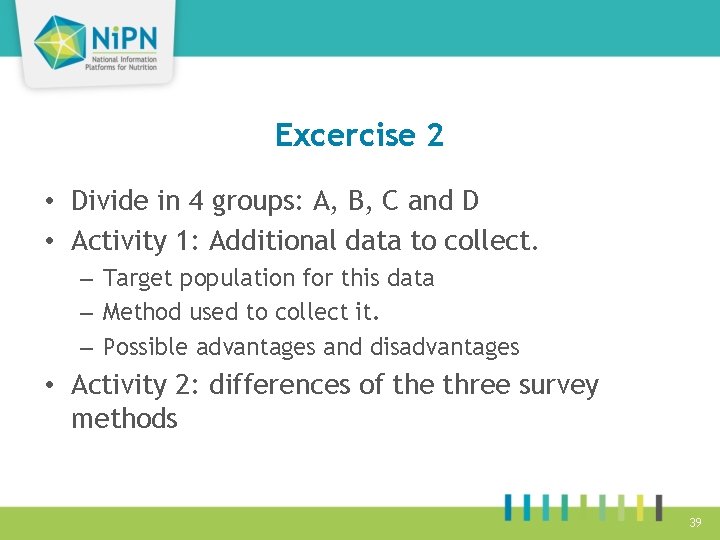 NiPN
National Information Platforms for Nutrition

Excercise 2

• Divide in 4 groups: A, B, C and D
• Activity 1: Additional data to collect.
– Target population for this data
– Method used to collect it.
– Possible advantages and disadvantages
• Activity 2: differences of the three survey methods

39